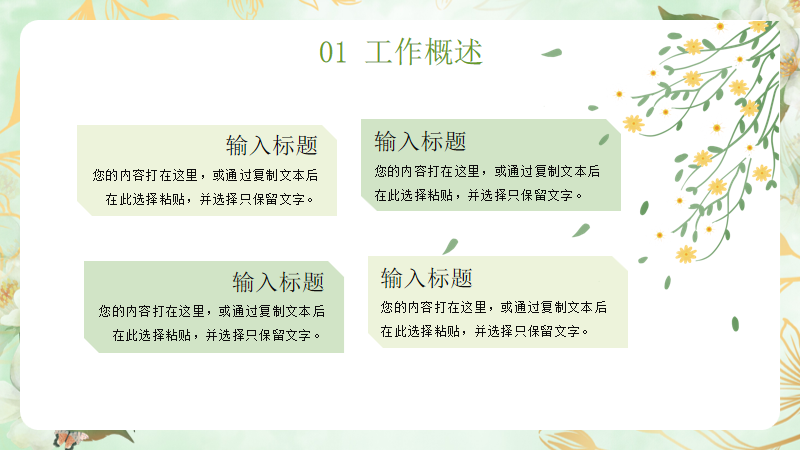 01 工作概述

输入标题
您的内容打在这里，或通过复制文本后在此选择粘贴，并选择只保留文字。

输入标题
您的内容打在这里，或通过复制文本后在此选择粘贴，并选择只保留文字。

输入标题
您的内容打在这里，或通过复制文本后在此选择粘贴，并选择只保留文字。

输入标题
您的内容打在这里，或通过复制文本后在此选择粘贴，并选择只保留文字。